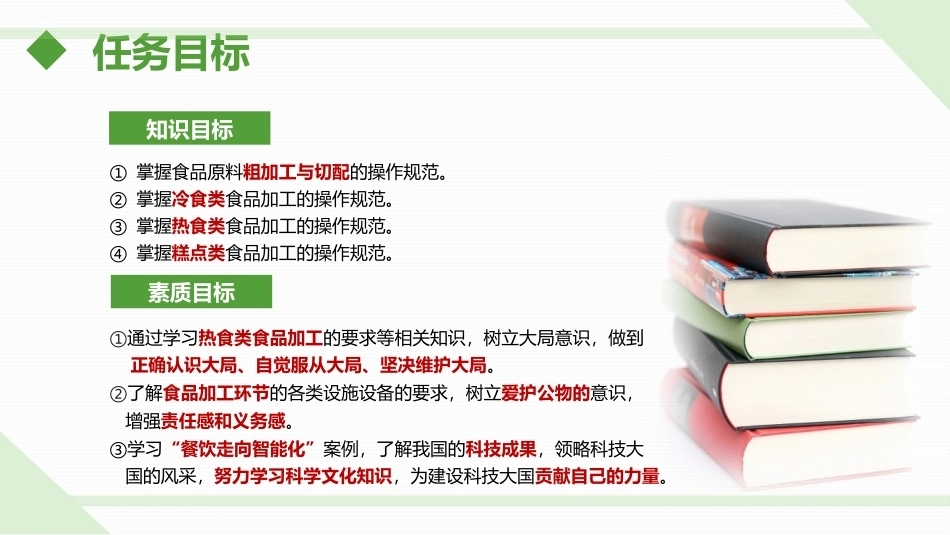 任务目标

知识目标

① 掌握食品原料粗加工与切配的操作规范。
② 掌握冷食类食品加工的操作规范。
③ 掌握热食类食品加工的操作规范。
④ 掌握糕点类食品加工的操作规范。

素质目标

①通过学习热食类食品加工的要求等相关知识，树立大局意识，做到正确认识大局、自觉服从大局、坚决维护大局。
②了解食品加工环节的各类设施设备的要求，树立爱护公物的意识，增强责任感和义务感。
③学习“餐饮走向智能化”案例，了解我国的科技成果，领略科技大国的风采，努力学习科学文化知识，为建设科技大国贡献自己的力量。